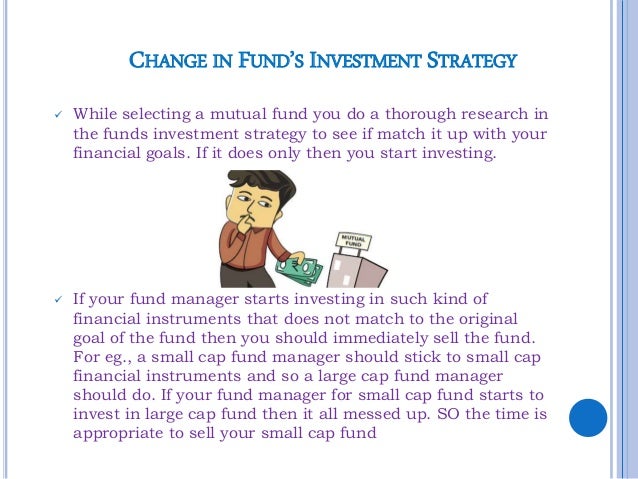 CHANGE IN FUND'S INVESTMENT STRATEGY

✓ While selecting a mutual fund you do a thorough research in the funds investment strategy to see if match it up with your financial goals. If it does only then you start investing.

MUTUAL FUND

✓ If your fund manager starts investing in such kind of financial instruments that does not match to the original goal of the fund then you should immediately sell the fund. For eg., a small cap fund manager should stick to small cap financial instruments and so a large cap fund manager should do. If your fund manager for small cap fund starts to invest in large cap fund then it all messed up. SO the time is appropriate to sell your small cap fund